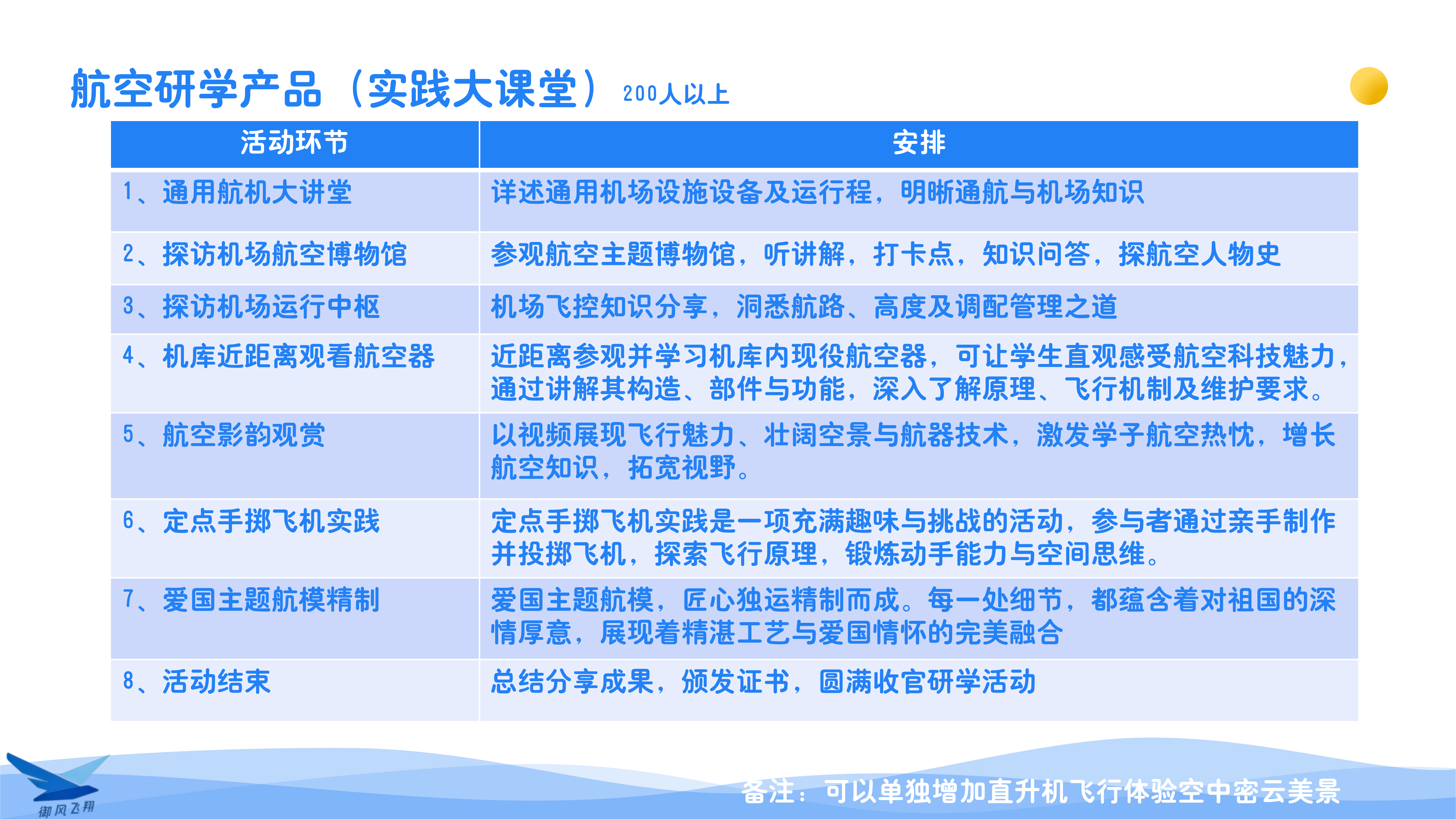 航空研学产品（实践大课堂）200人以上

| 活动环节 | 安排 |
|---|---|
| 1、通用航机大讲堂 | 详述通用机场设施设备及运行程，明晰通航与机场知识 |
| 2、探访机场航空博物馆 | 参观航空主题博物馆，听讲解，打卡点，知识问答，探航空人物史 |
| 3、探访机场运行中枢 | 机场飞控知识分享，洞悉航路、高度及调配管理之道 |
| 4、机库近距离观看航空器 | 近距离参观并学习机库内现役航空器，可让学生直观感受航空科技魅力，通过讲解其构造、部件与功能，深入了解原理、飞行机制及维护要求。 |
| 5、航空影韵观赏 | 以视频展现飞行魅力、壮阔空景与航器技术，激发学子航空热忱，增长航空知识，拓宽视野。 |
| 6、定点手掷飞机实践 | 定点手掷飞机实践是一项充满趣味与挑战的活动，参与者通过亲手制作并投掷飞机，探索飞行原理，锻炼动手能力与空间思维。 |
| 7、爱国主题航模精制 | 爱国主题航模，匠心独运精制而成。每一处细节，都蕴含着对祖国的深情厚意，展现着精湛工艺与爱国情怀的完美融合 |
| 8、活动结束 | 总结分享成果，颁发证书，圆满收官研学活动 |

御风飞翔

备注：可以单独增加直升机飞行体验空中密云美景